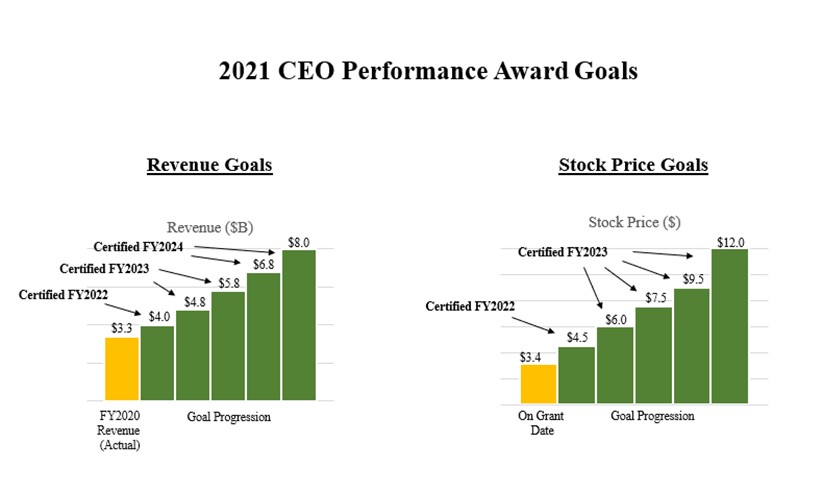 2021 CEO Performance Award Goals

Revenue Goals

Revenue ($B)

Certified FY2024
Certified FY2023
Certified FY2022

$3.3
$4.0
$4.8
$5.8
$6.8
$8.0

FY2020 Revenue (Actual)
Goal Progression

Stock Price Goals

Stock Price ($)

Certified FY2023
Certified FY2022

$3.4
$4.5
$6.0
$7.5
$9.5
$12.0

On Grant Date
Goal Progression